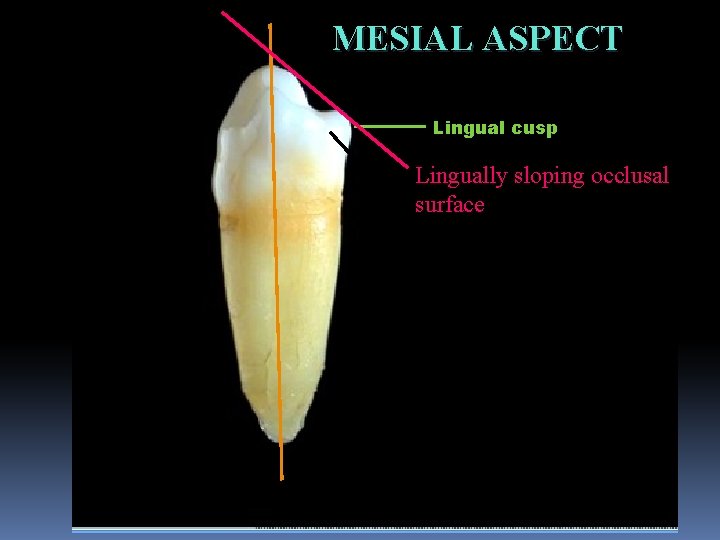 MESIAL ASPECT

Lingual cusp

Lingually sloping occlusal surface